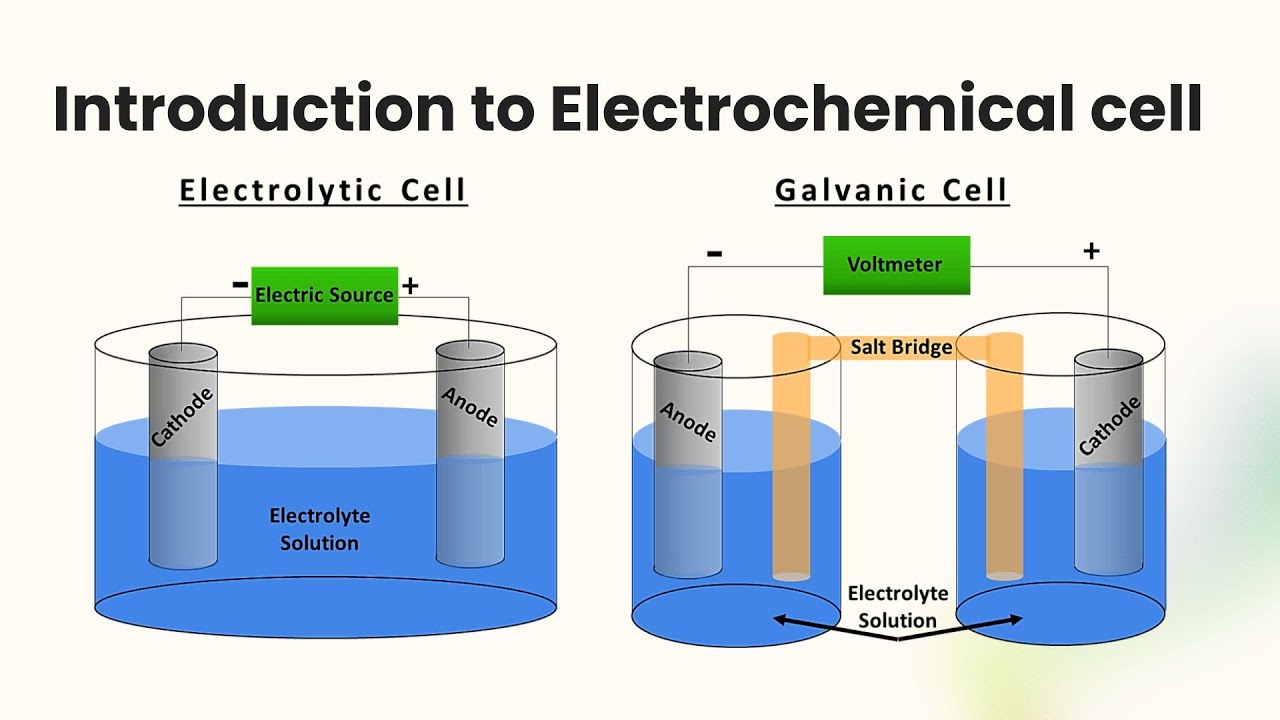 Introduction to Electrochemical cell

Electrolytic Cell

- Electric Source +

Cathode

Anode

Electrolyte Solution

Galvanic Cell

- Voltmeter +

Salt Bridge

Anode

Cathode

Electrolyte Solution